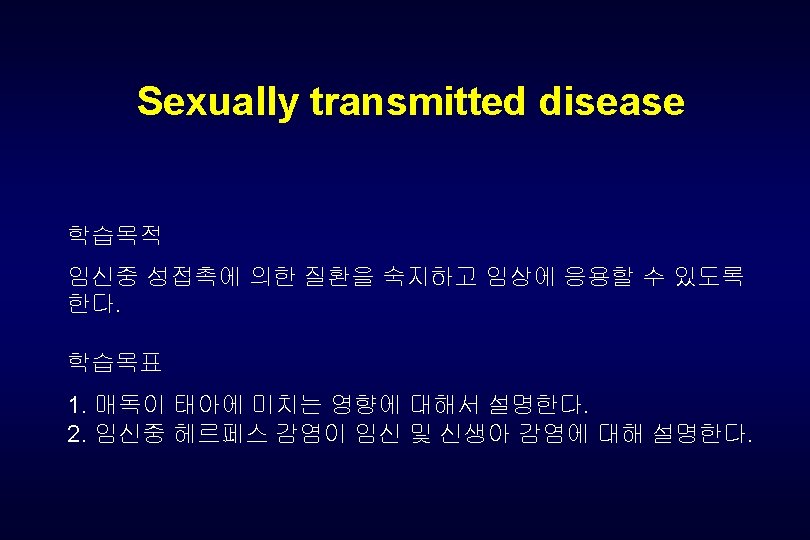 Sexually transmitted disease

학습목적

임신중 성접촉에 의한 질환을 숙지하고 임상에 응용할 수 있도록 한다.

학습목표

1. 매독이 태아에 미치는 영향에 대해서 설명한다.
2. 임신중 헤르페스 감염이 임신 및 신생아 감염에 대해 설명한다.